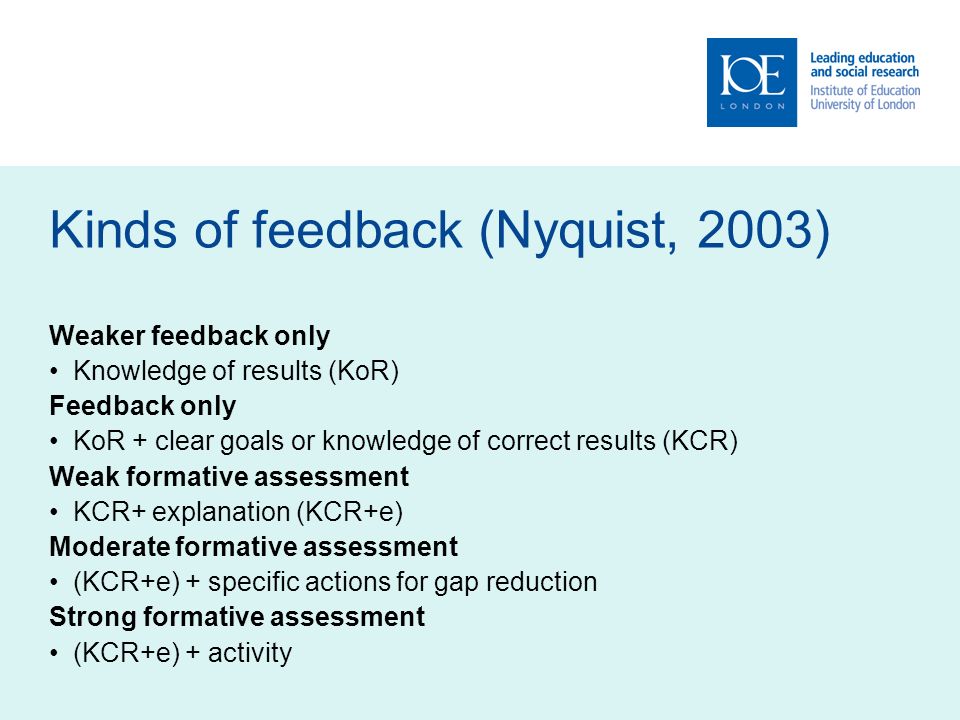 IOE
LONDON

Leading education and social research
Institute of Education
University of London

Kinds of feedback (Nyquist, 2003)

Weaker feedback only
• Knowledge of results (KoR)
Feedback only
• KoR + clear goals or knowledge of correct results (KCR)
Weak formative assessment
• KCR+ explanation (KCR+e)
Moderate formative assessment
• (KCR+e) + specific actions for gap reduction
Strong formative assessment
• (KCR+e) + activity